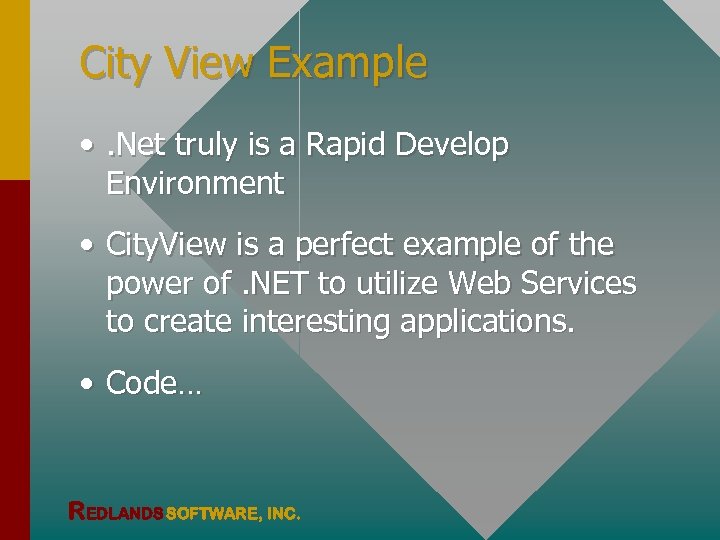 City View Example

• .Net truly is a Rapid Develop Environment

• CityView is a perfect example of the power of .NET to utilize Web Services to create interesting applications.

• Code…

REDLANDS SOFTWARE, INC.